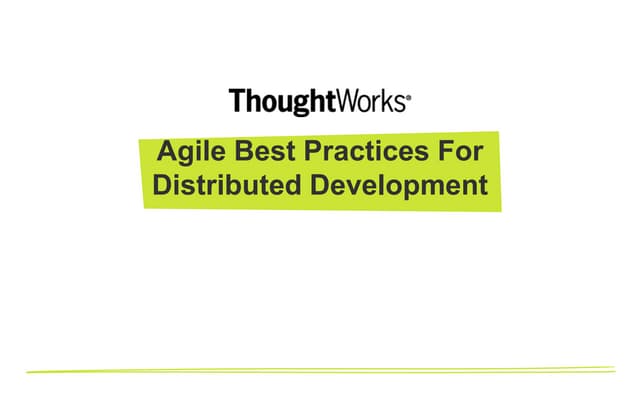 ThoughtWorks®

Agile Best Practices For Distributed Development